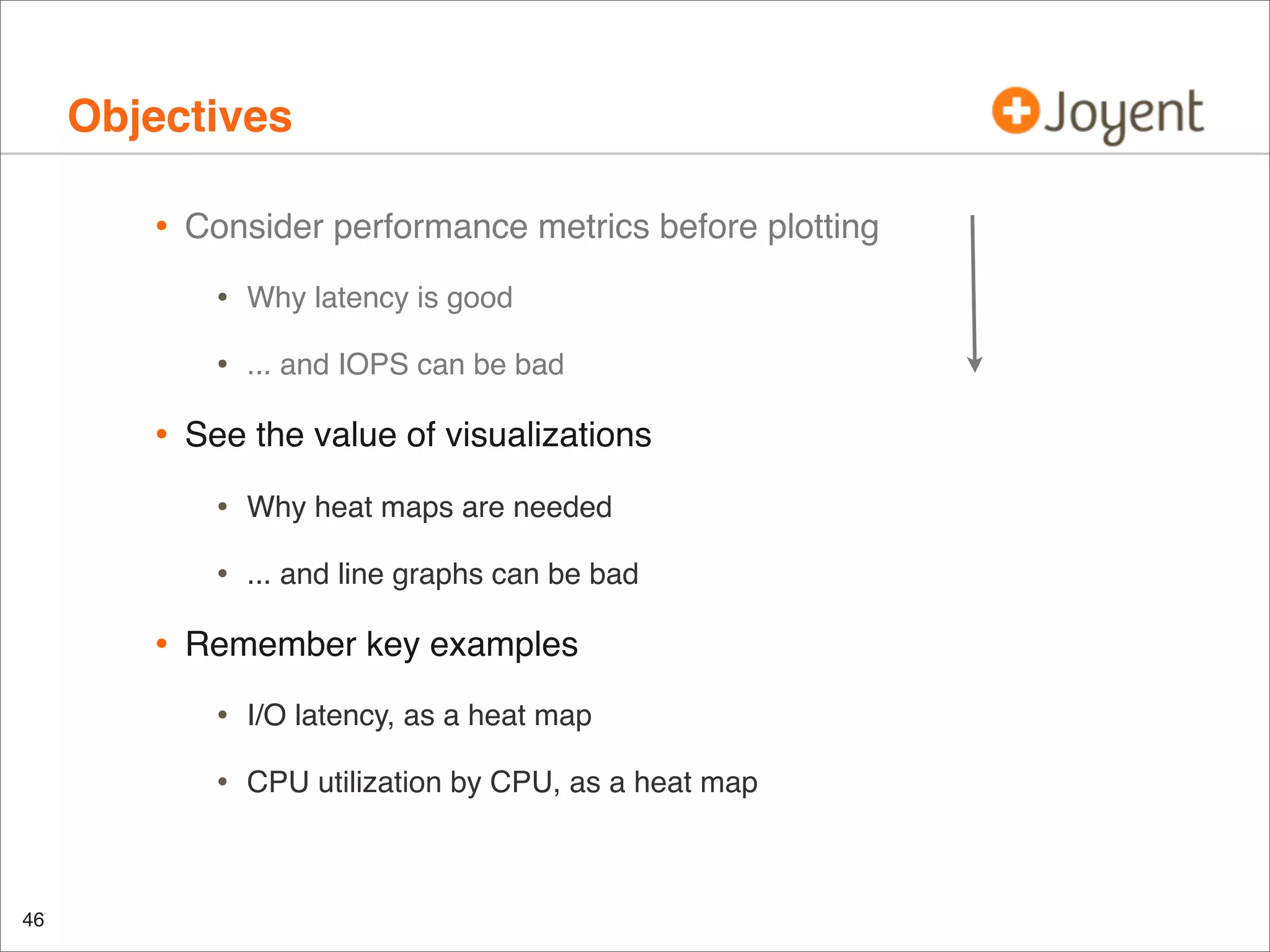 Objectives

Joyent

• Consider performance metrics before plotting
  • Why latency is good
  • ... and IOPS can be bad
• See the value of visualizations
  • Why heat maps are needed
  • ... and line graphs can be bad
• Remember key examples
  • I/O latency, as a heat map
  • CPU utilization by CPU, as a heat map

46